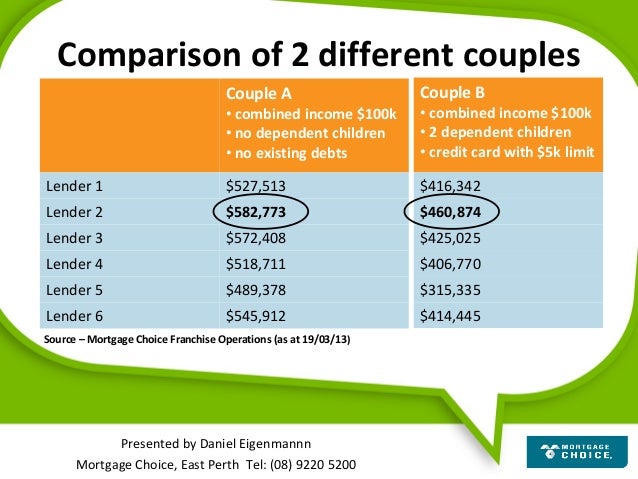 Comparison of 2 different couples

| | Couple A • combined income \$100k • no dependent children • no existing debts | Couple B • combined income \$100k • 2 dependent children • credit card with \$5k limit |
|---|---|---|
| Lender 1 | \$527,513 | \$416,342 |
| Lender 2 | **\$582,773** | **\$460,874** |
| Lender 3 | \$572,408 | \$425,025 |
| Lender 4 | \$518,711 | \$406,770 |
| Lender 5 | \$489,378 | \$315,335 |
| Lender 6 | \$545,912 | \$414,445 |

Source – Mortgage Choice Franchise Operations (as at 19/03/13)

Presented by Daniel Eigenmannn
Mortgage Choice, East Perth Tel: (08) 9220 5200

MORTGAGE CHOICE.